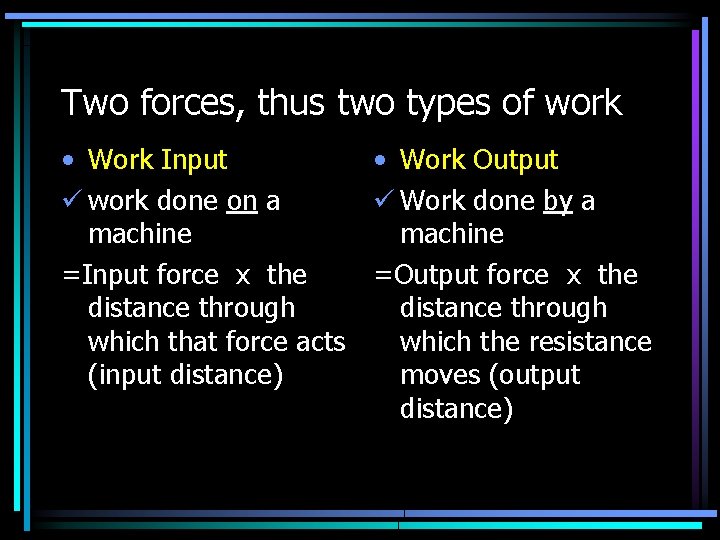 Two forces, thus two types of work

• Work Input

✓ work done on a machine

=Input force x the distance through which that force acts (input distance)

• Work Output

✓ Work done by a machine

=Output force x the distance through which the resistance moves (output distance)